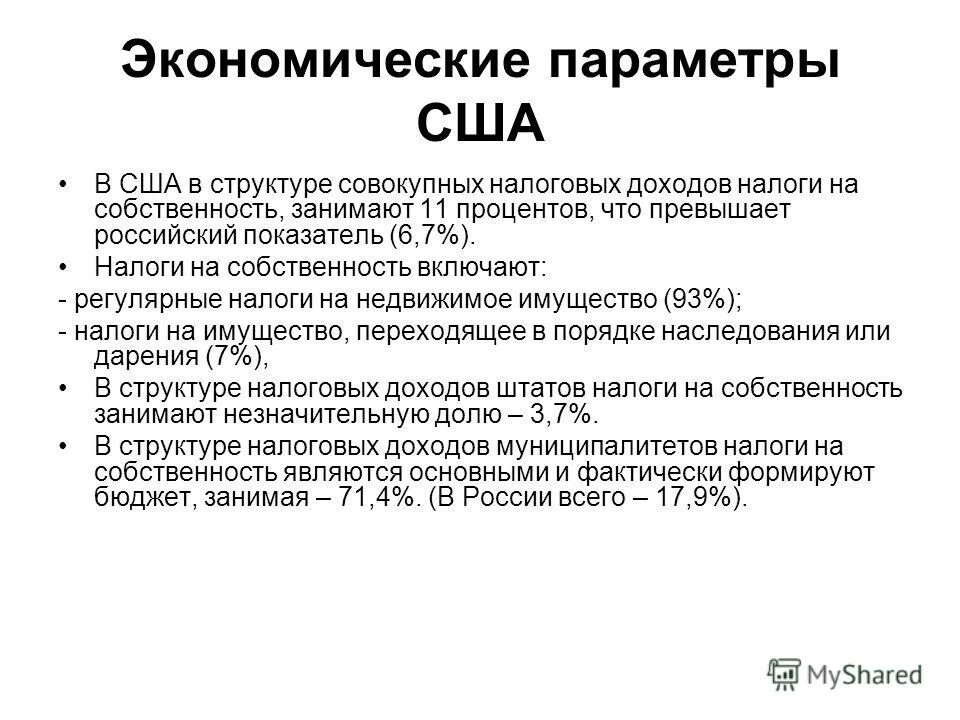 Экономические параметры США

• В США в структуре совокупных налоговых доходов налоги на собственность, занимают 11 процентов, что превышает российский показатель (6,7%).

• Налоги на собственность включают:

- регулярные налоги на недвижимое имущество (93%);

- налоги на имущество, переходящее в порядке наследования или дарения (7%),

• В структуре налоговых доходов штатов налоги на собственность занимают незначительную долю – 3,7%.

• В структуре налоговых доходов муниципалитетов налоги на собственность являются основными и фактически формируют бюджет, занимая – 71,4%. (В России всего – 17,9%).

MyShared